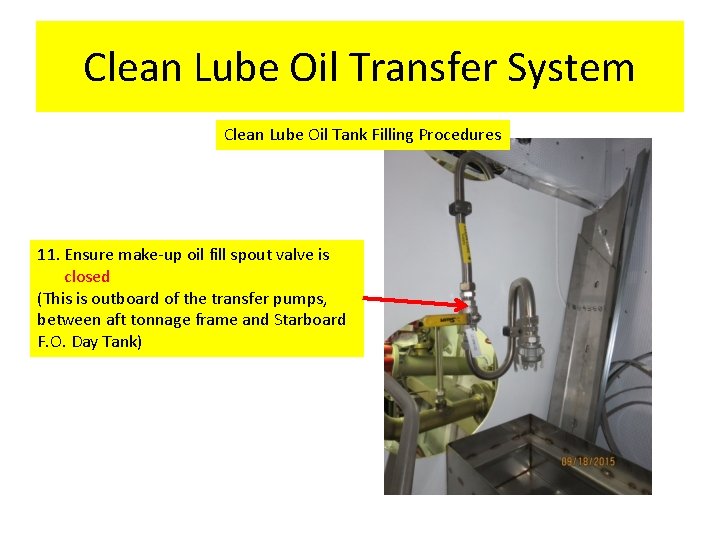 Clean Lube Oil Transfer System

Clean Lube Oil Tank Filling Procedures

11. Ensure make-up oil fill spout valve is closed
(This is outboard of the transfer pumps, between aft tonnage frame and Starboard F.O. Day Tank)

09/18/2015